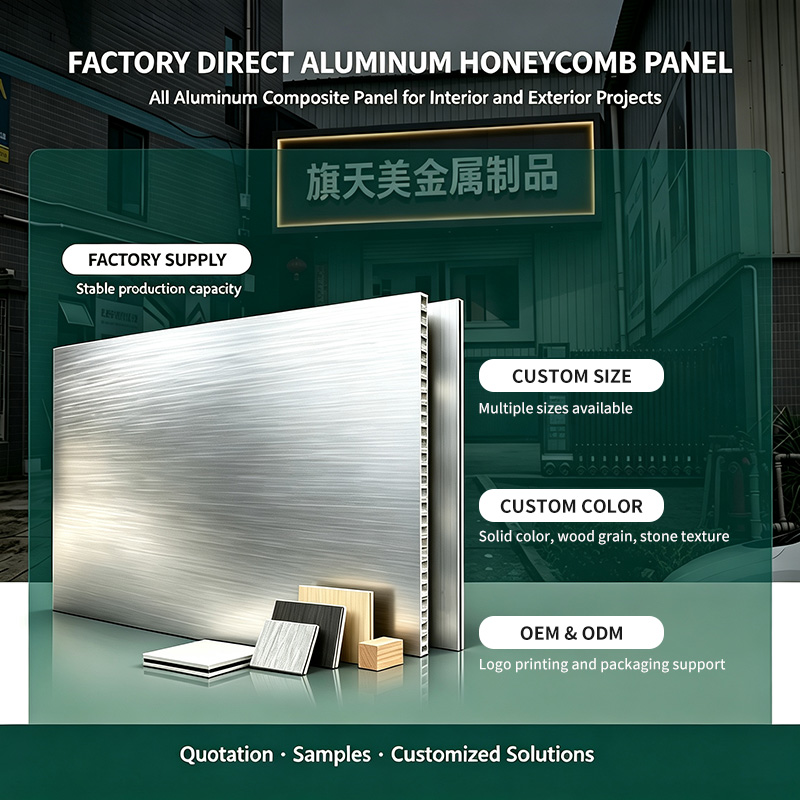 FACTORY DIRECT ALUMINUM HONEYCOMB PANEL

All Aluminum Composite Panel for Interior and Exterior Projects

旗天美金属制品

FACTORY SUPPLY

Stable production capacity

CUSTOM SIZE

Multiple sizes available

CUSTOM COLOR

Solid color, wood grain, stone texture

OEM & ODM

Logo printing and packaging support

Quotation · Samples · Customized Solutions